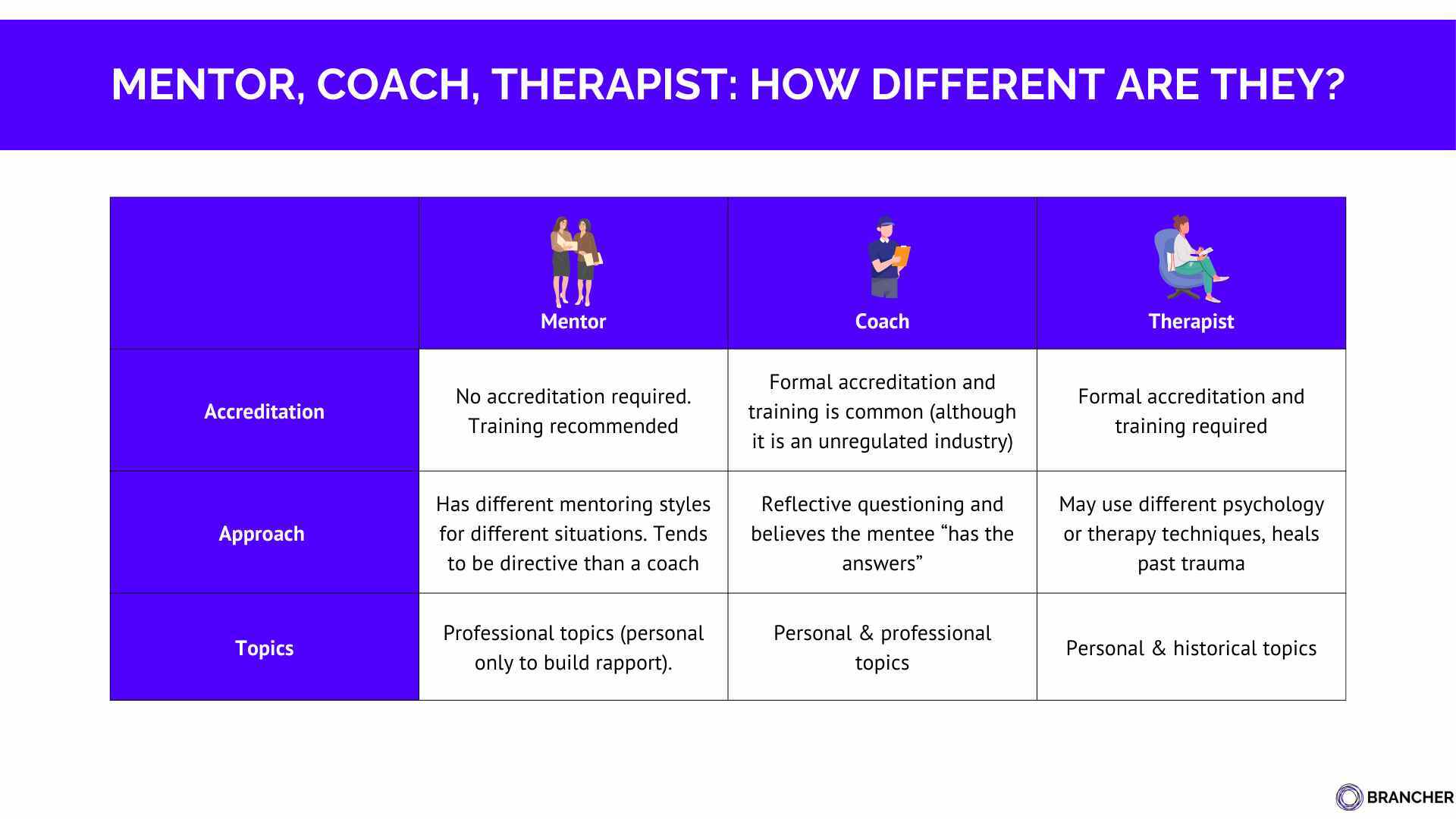 MENTOR, COACH, THERAPIST: HOW DIFFERENT ARE THEY?

| | Mentor | Coach | Therapist |
|---|---|---|---|
| Accreditation | No accreditation required. Training recommended | Formal accreditation and training is common (although it is an unregulated industry) | Formal accreditation and training required |
| Approach | Has different mentoring styles for different situations. Tends to be directive than a coach | Reflective questioning and believes the mentee “has the answers” | May use different psychology or therapy techniques, heals past trauma |
| Topics | Professional topics (personal only to build rapport). | Personal & professional topics | Personal & historical topics |

BRANCHER